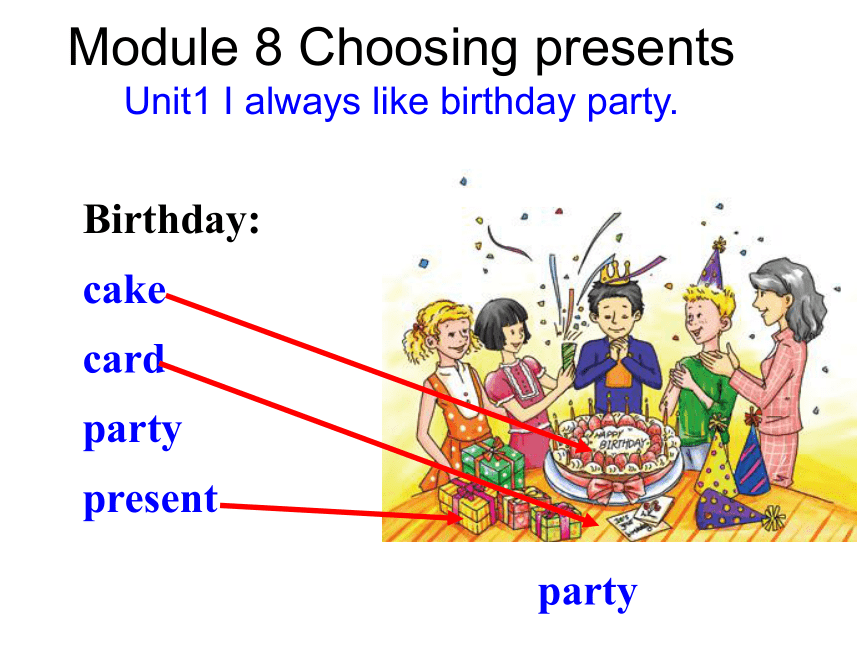 Module 8 Choosing presents
Unit1 I always like birthday party.

Birthday:
cake
card
party
present

HAPPY BIRTHDAY

party